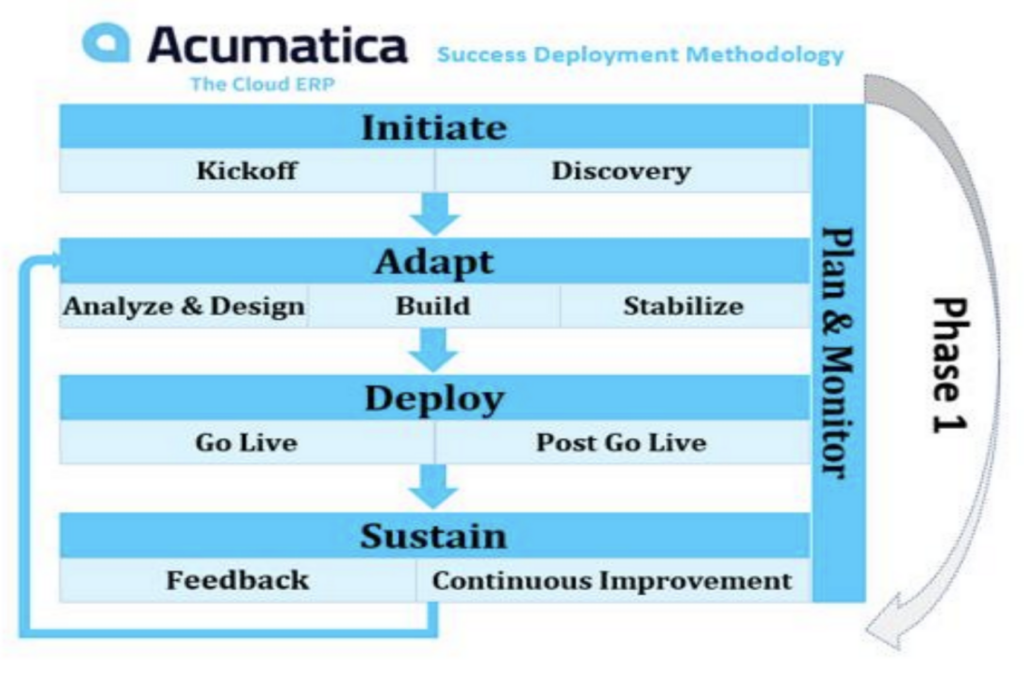 Acumatica
The Cloud ERP
Success Deployment Methodology

Initiate
Kickoff
Discovery

Adapt
Analyze & Design
Build
Stabilize

Deploy
Go Live
Post Go Live

Sustain
Feedback
Continuous Improvement

Plan & Monitor

Phase 1